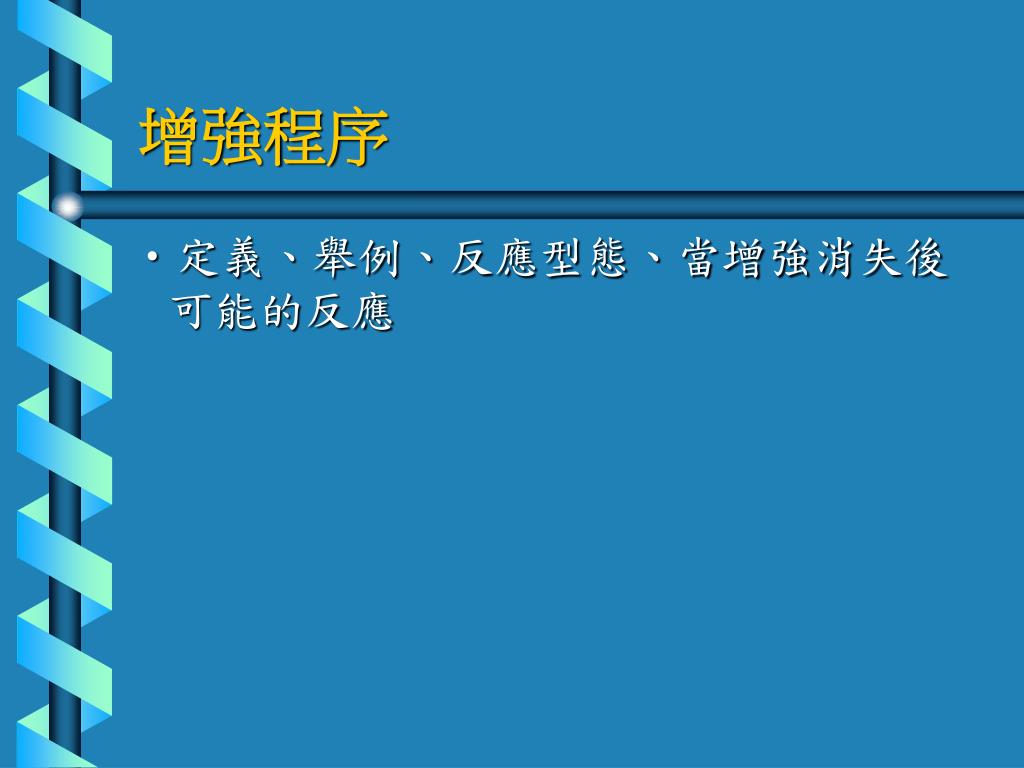 增強程序

• 定義、舉例、反應型態、當增強消失後可能的反應